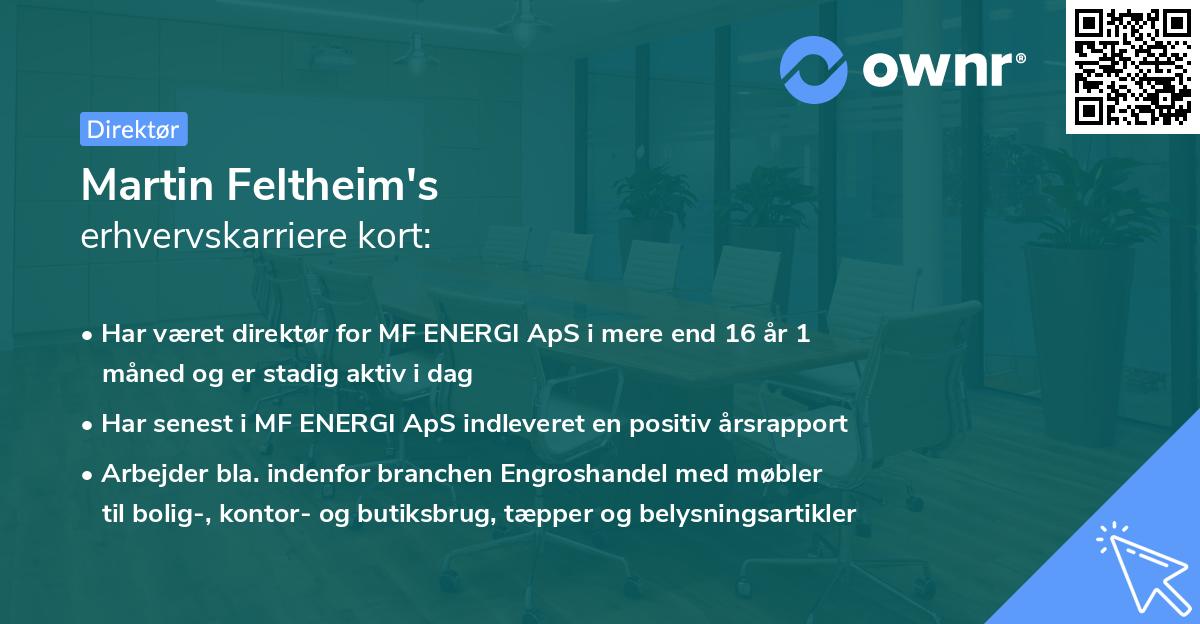 ownr®

Direktør

Martin Feltheim's
erhvervskarriere kort:

• Har været direktør for MF ENERGI ApS i mere end 16 år 1 måned og er stadig aktiv i dag

• Har senest i MF ENERGI ApS indleveret en positiv årsrapport

• Arbejder bla. indenfor branchen Engroshandel med møbler til bolig-, kontor- og butiksbrug, tæpper og belysningsartikler